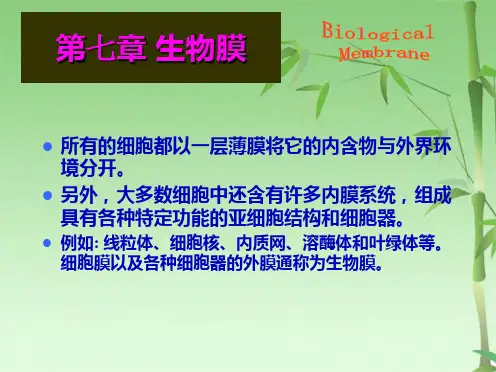 第七章 生物膜

Biological Membrane

● 所有的细胞都以一层薄膜将它的内含物与外界环境分开。

● 另外，大多数细胞中还含有许多内膜系统，组成具有各种特定功能的亚细胞结构和细胞器。

● 例如: 线粒体、细胞核、内质网、溶酶体和叶绿体等。细胞膜以及各种细胞器的外膜通称为生物膜。